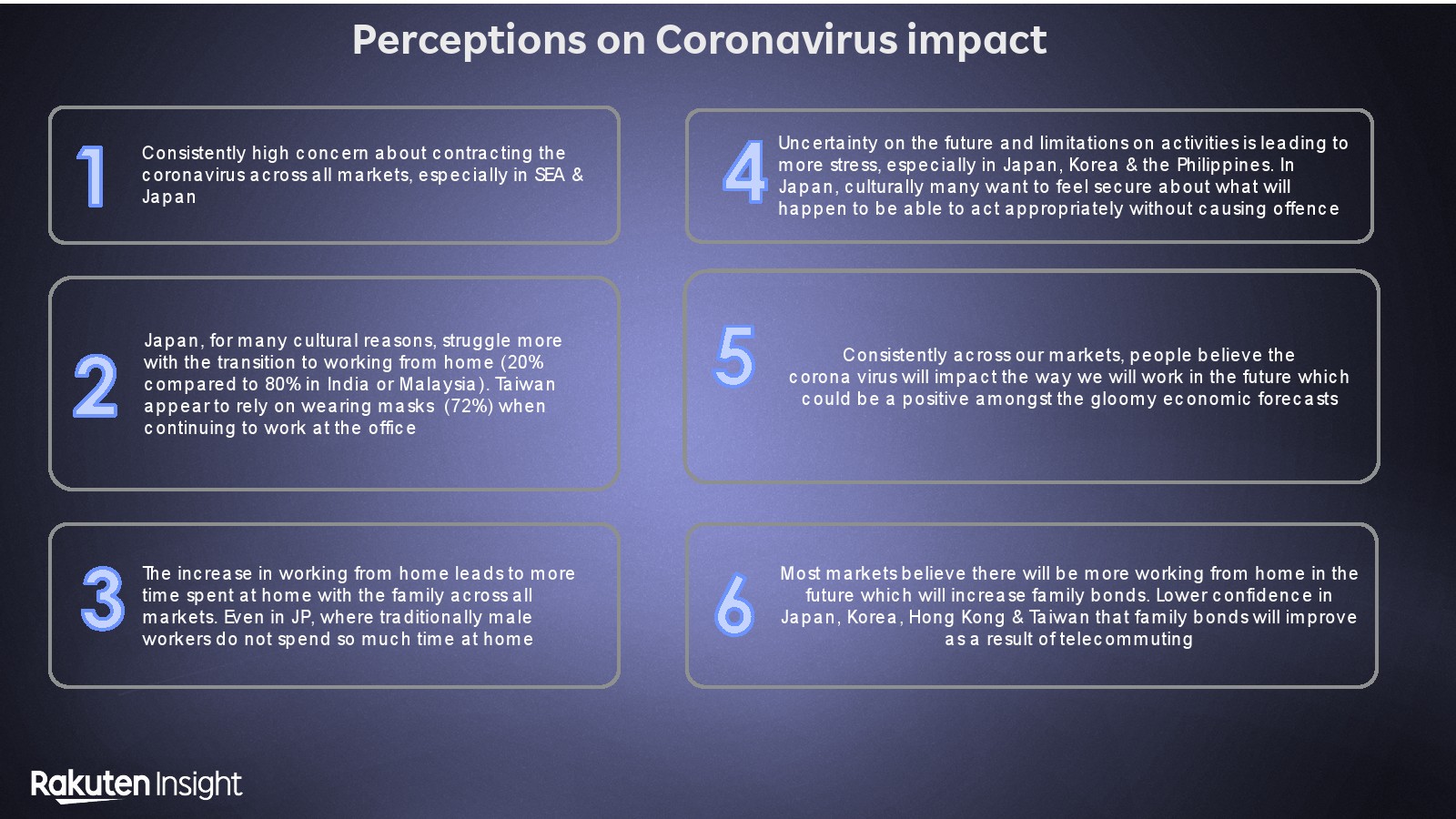 Perceptions on Coronavirus impact

1

Consistently high concern about contracting the coronavirus across all markets, especially in SEA & Japan

2

Japan, for many cultural reasons, struggle more with the transition to working from home (20% compared to 80% in India or Malaysia). Taiwan appear to rely on wearing masks (72%) when continuing to work at the office

3

The increase in working from home leads to more time spent at home with the family across all markets. Even in JP, where traditionally male workers do not spend so much time at home

4

Uncertainty on the future and limitations on activities is leading to more stress, especially in Japan, Korea & the Philippines. In Japan, culturally many want to feel secure about what will happen to be able to act appropriately without causing offence

5

Consistently across our markets, people believe the corona virus will impact the way we will work in the future which could be a positive amongst the gloomy economic forecasts

6

Most markets believe there will be more working from home in the future which will increase family bonds. Lower confidence in Japan, Korea, Hong Kong & Taiwan that family bonds will improve as a result of telecommuting

Rakuten Insight